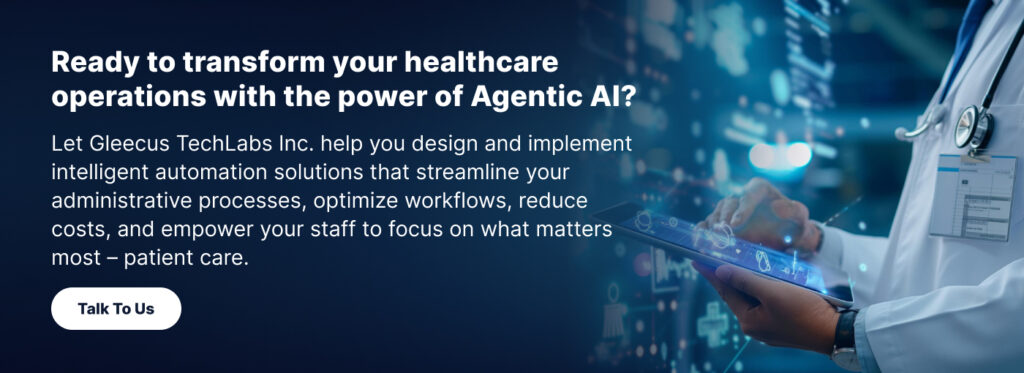 Ready to transform your healthcare operations with the power of Agentic AI?

Let Gleecus TechLabs Inc. help you design and implement intelligent automation solutions that streamline your administrative processes, optimize workflows, reduce costs, and empower your staff to focus on what matters most – patient care.

Talk To Us